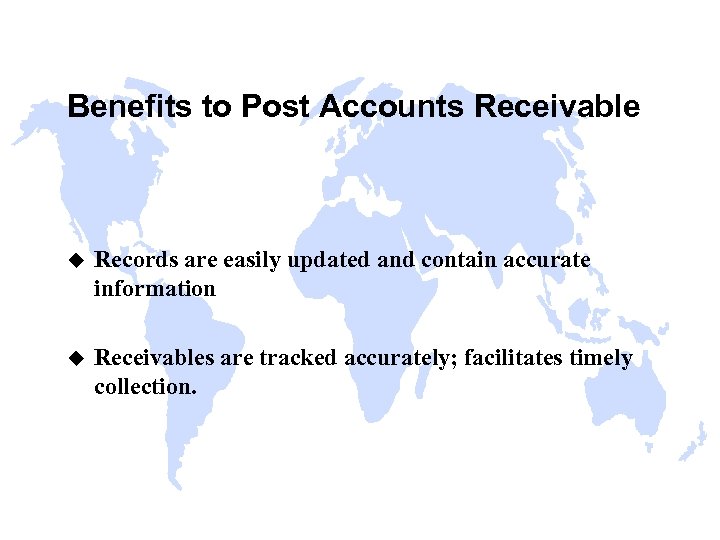 Benefits to Post Accounts Receivable

◆ Records are easily updated and contain accurate information

◆ Receivables are tracked accurately; facilitates timely collection.